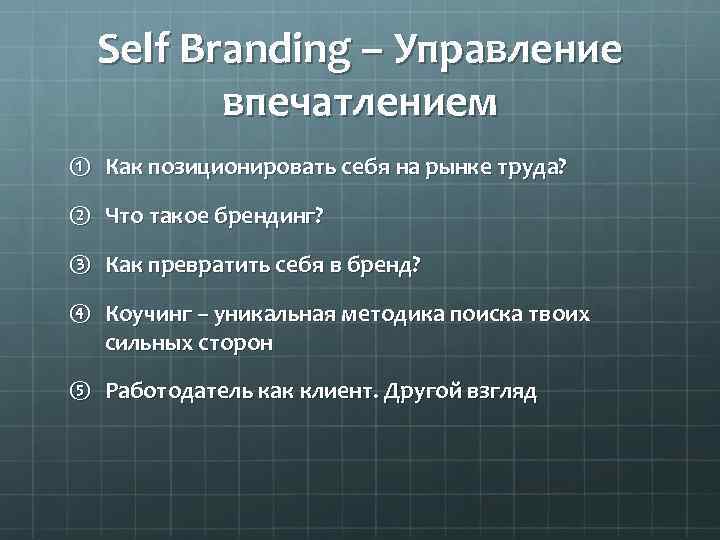 Self Branding – Управление впечатлением

① Как позиционировать себя на рынке труда?

② Что такое брендинг?

③ Как превратить себя в бренд?

④ Коучинг – уникальная методика поиска твоих сильных сторон

⑤ Работодатель как клиент. Другой взгляд